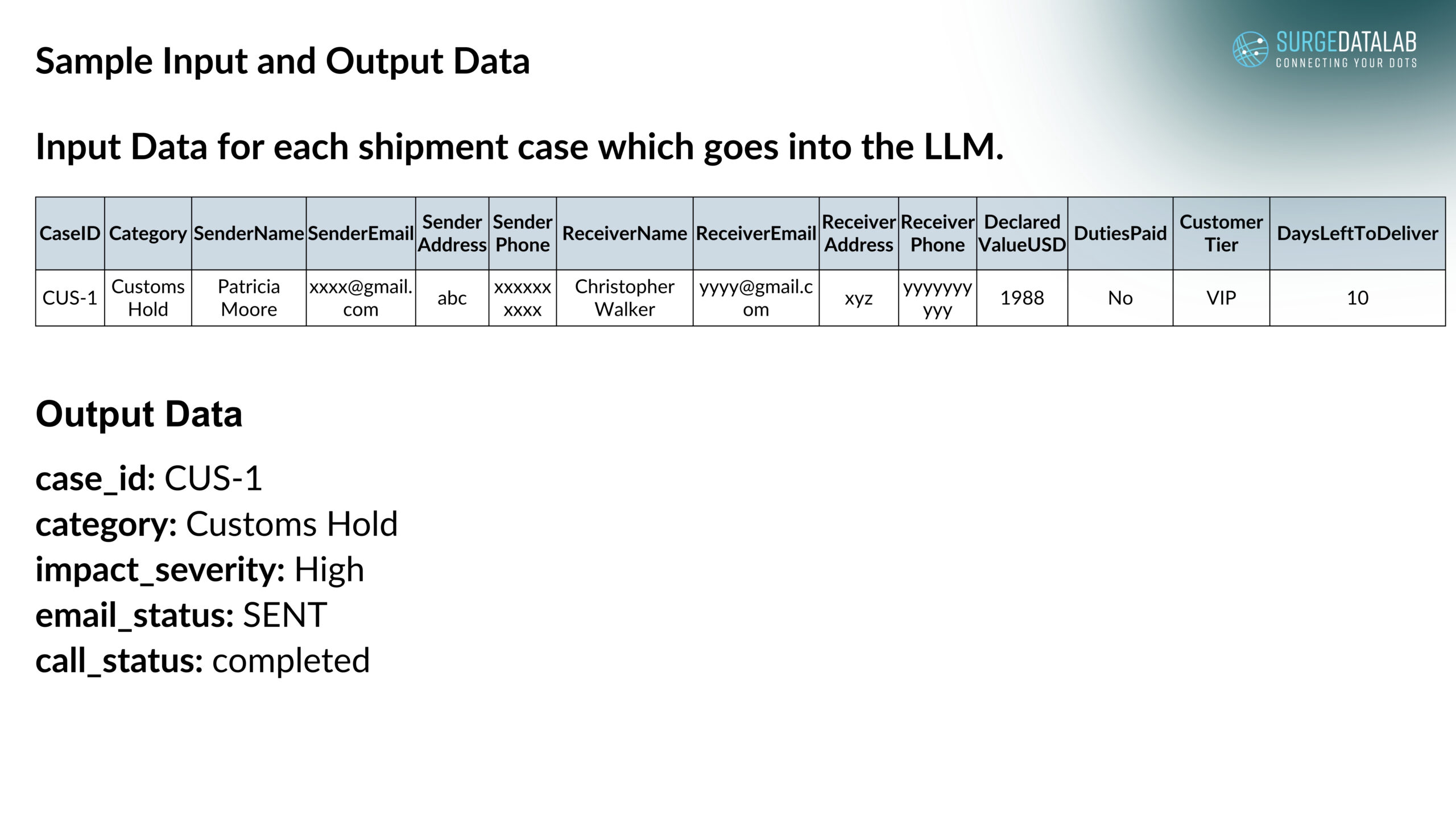 Sample Input and Output Data

SURGEDATALAB
CONNECTING YOUR DOTS

Input Data for each shipment case which goes into the LLM.

| CaseID | Category | SenderName | SenderEmail | Sender Address | Sender Phone | ReceiverName | ReceiverEmail | Receiver Address | Receiver Phone | Declared ValueUSD | DutiesPaid | Customer Tier | DaysLeftToDeliver |
|---|---|---|---|---|---|---|---|---|---|---|---|---|---|
| CUS-1 | Customs Hold | Patricia Moore | xxxx@gmail.com | abc | xxxxxxxxxx | Christopher Walker | yyyy@gmail.com | xyz | yyyyyyyyyy | 1988 | No | VIP | 10 |

Output Data

case_id: CUS-1
category: Customs Hold
impact_severity: High
email_status: SENT
call_status: completed